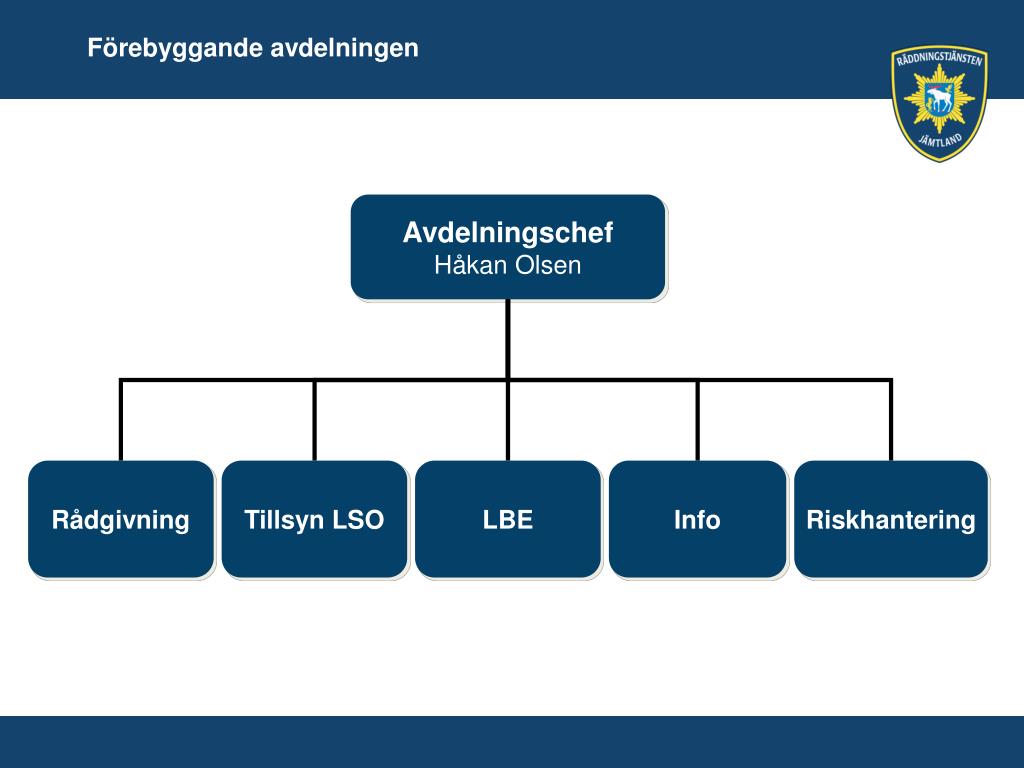 Förebyggande avdelningen

RÄDDNINGSTJÄNSTEN JÄMTLAND

Avdelningschef
Håkan Olsen

Rådgivning

Tillsyn LSO

LBE

Info

Riskhantering